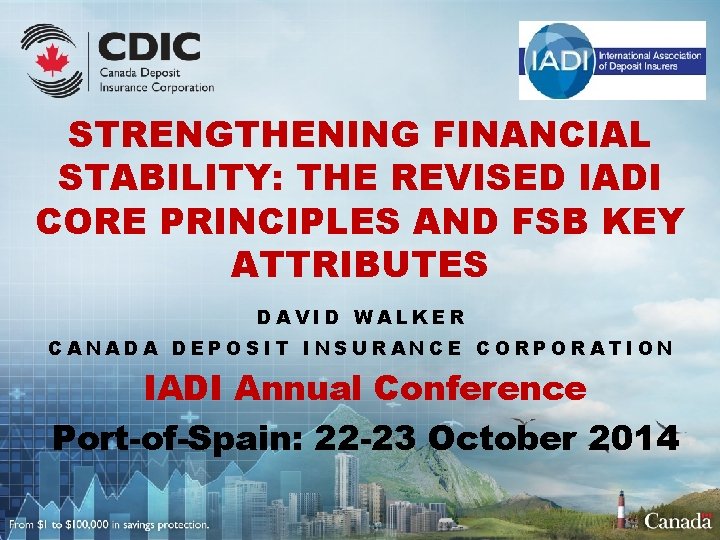 CDIC
Canada Deposit
Insurance Corporation

IADI
International Association of Deposit Insurers

STRENGTHENING FINANCIAL STABILITY: THE REVISED IADI CORE PRINCIPLES AND FSB KEY ATTRIBUTES

DAVID WALKER
CANADA DEPOSIT INSURANCE CORPORATION

IADI Annual Conference

Port-of-Spain: 22-23 October 2014

From $1 to $100,000 in savings protection.

Canada